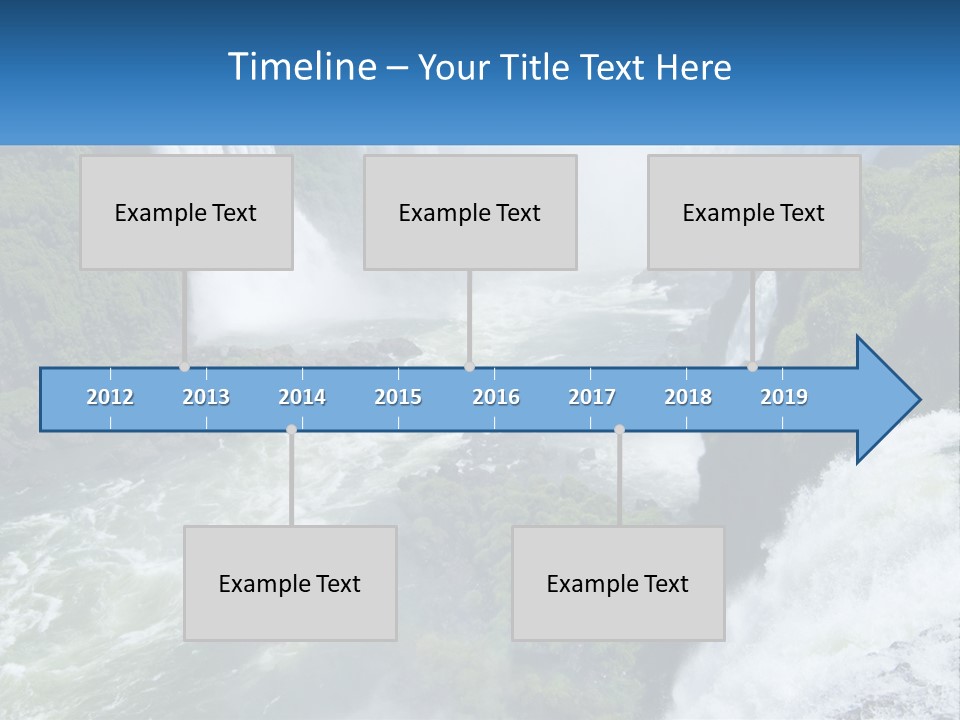 Timeline – Your Title Text Here

Example Text

Example Text

Example Text

2012 2013 2014 2015 2016 2017 2018 2019

Example Text

Example Text